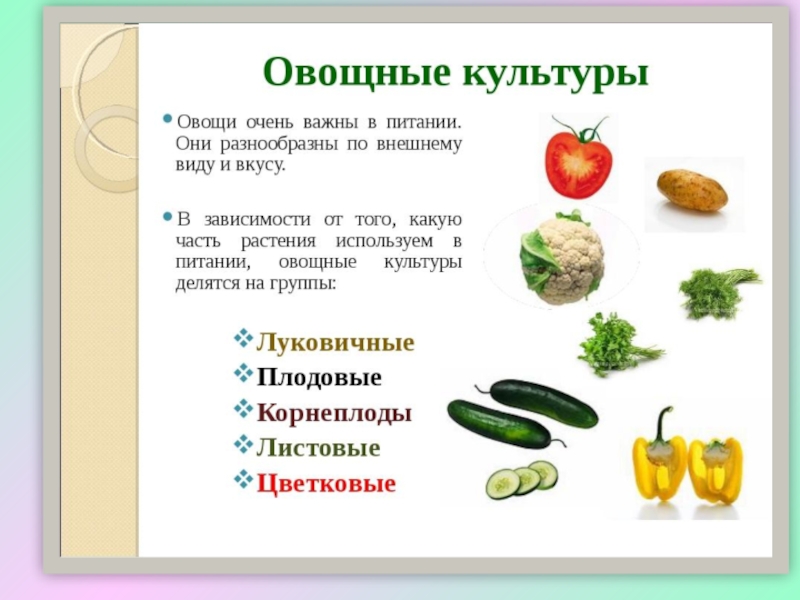 Овощные культуры

• Овощи очень важны в питании. Они разнообразны по внешнему виду и вкусу.

• В зависимости от того, какую часть растения используем в питании, овощные культуры делятся на группы:

❖ Луковичные
❖ Плодовые
❖ Корнеплоды
❖ Листовые
❖ Цветковые